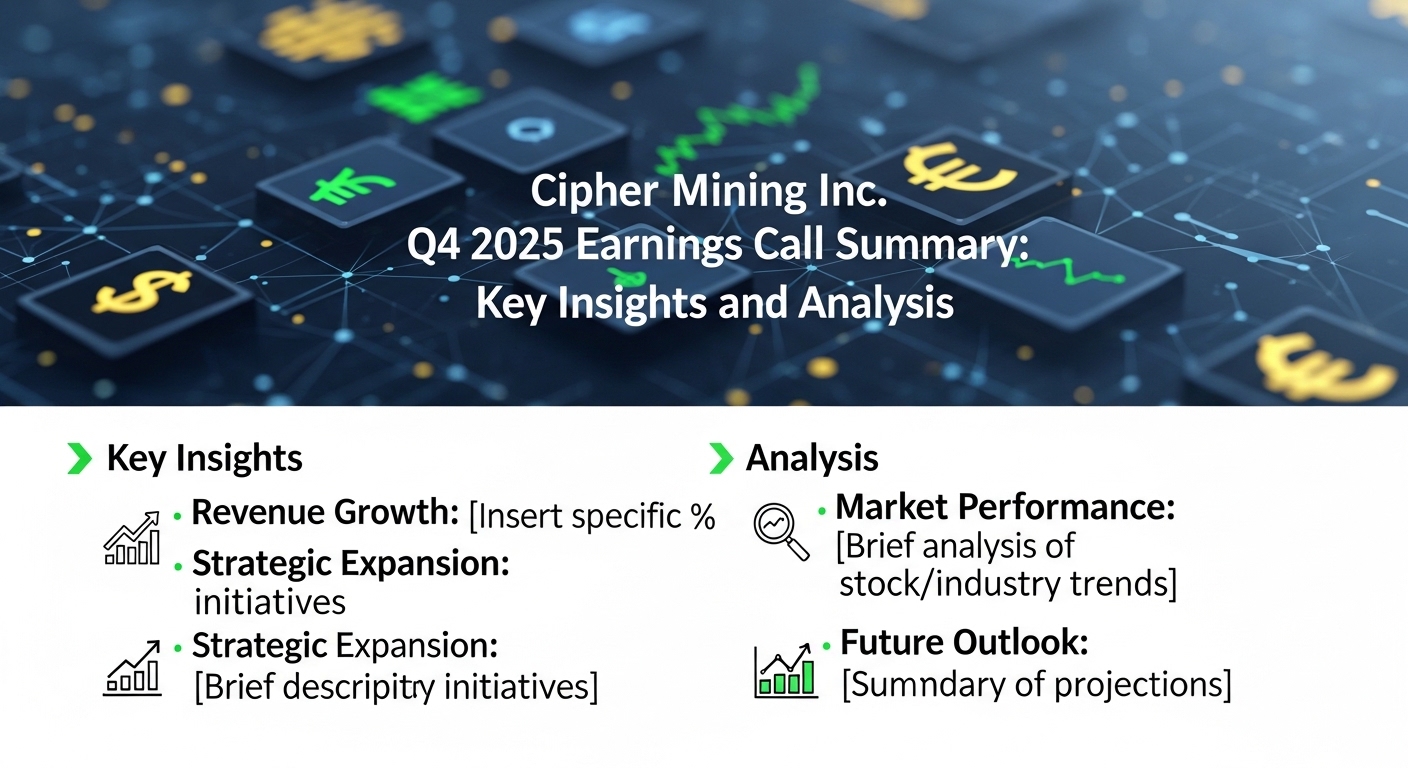 Cipher Mining Inc.
Q4 2025 Earnings Call Summary:
Key Insights and Analysis

Key Insights

• Revenue Growth: [Insert specific %

• Strategic Expansion: initiatives

• Strategic Expansion: [Brief descripitry initiatives]

Analysis

• Market Performance: [Brief analysis of stock/industry trends]

• Future Outlook: [Sumndary of projections]